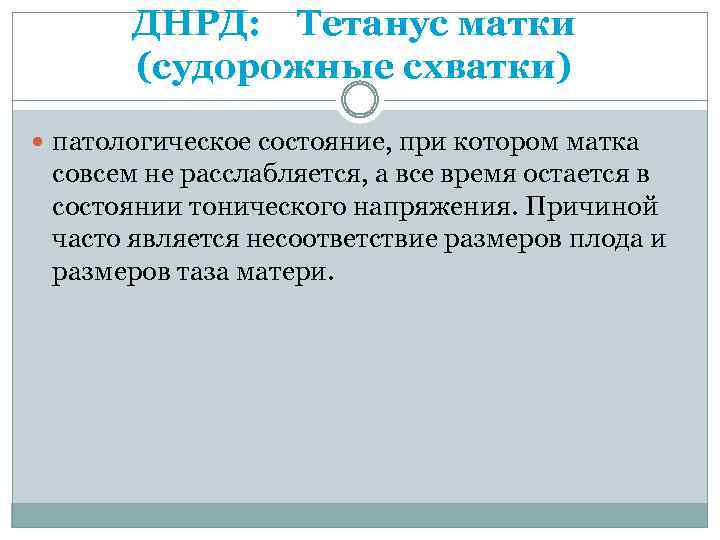 ДНРД: Тетанус матки (судорожные схватки)

патологическое состояние, при котором матка совсем не расслабляется, а все время остается в состоянии тонического напряжения. Причиной часто является несоответствие размеров плода и размеров таза матери.